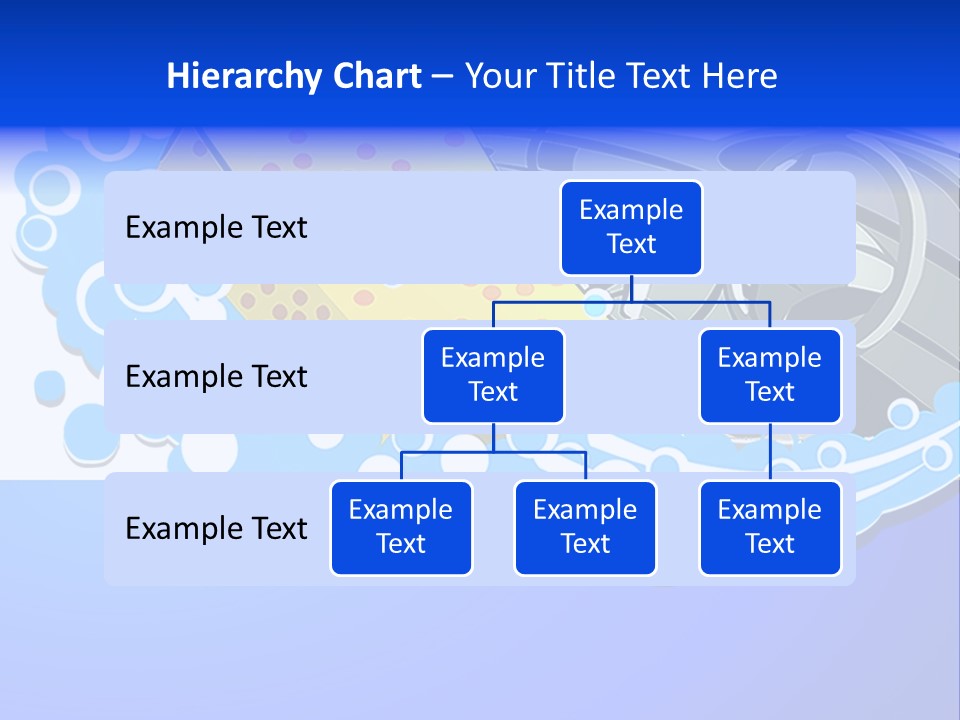 Hierarchy Chart – Your Title Text Here

Example Text

Example Text

Example Text

Example Text

Example Text

Example Text

Example Text

Example Text

Example Text